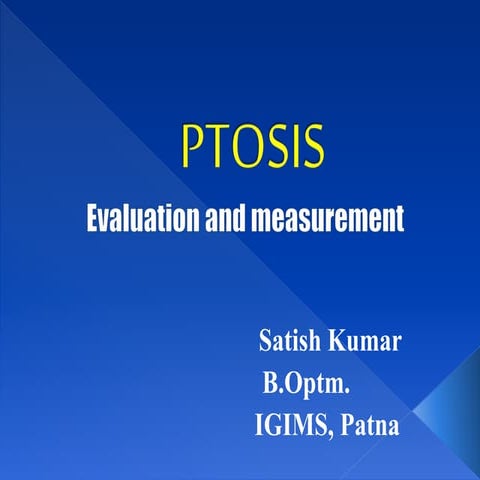 PTOSIS

Evaluation and measurement

Satish Kumar
B.Optm.
IGIMS, Patna